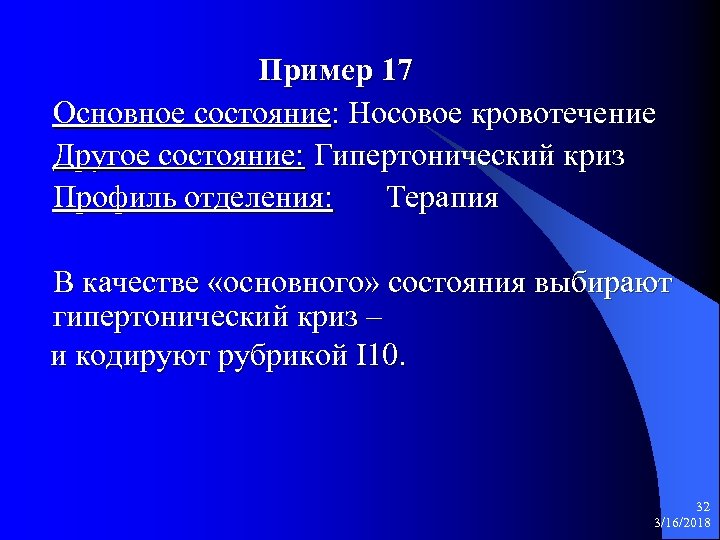 Пример 17

Основное состояние: Носовое кровотечение

Другое состояние: Гипертонический криз

Профиль отделения: Терапия

В качестве «основного» состояния выбирают гипертонический криз –

и кодируют рубрикой I10.

32
3/16/2018